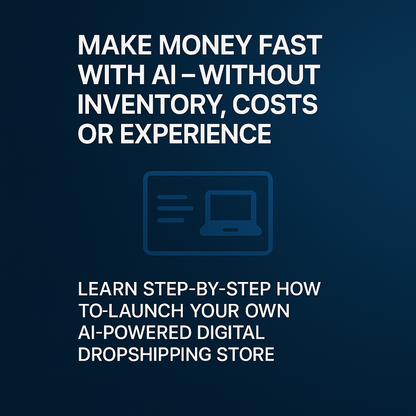 MAKE MONEY FAST WITH AI – WITHOUT INVENTORY, COSTS OR EXPERIENCE

LEARN STEP-BY-STEP HOW TO-LAUNCH YOUR OWN AI-POWERED DIGITAL DROPSHIPPING STORE